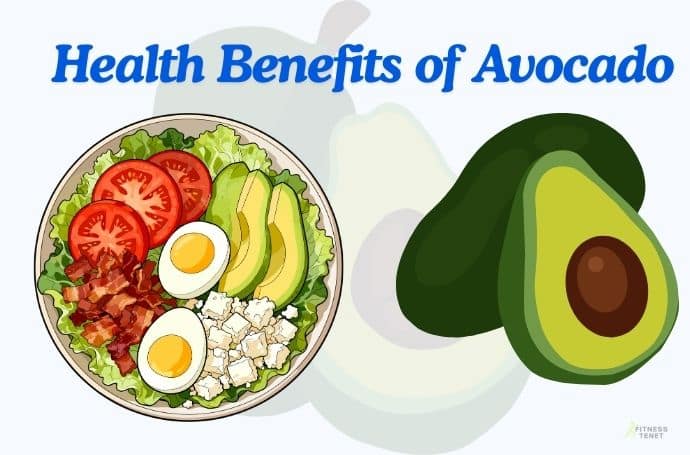 Health Benefits of Avocado

FITNESS TENET